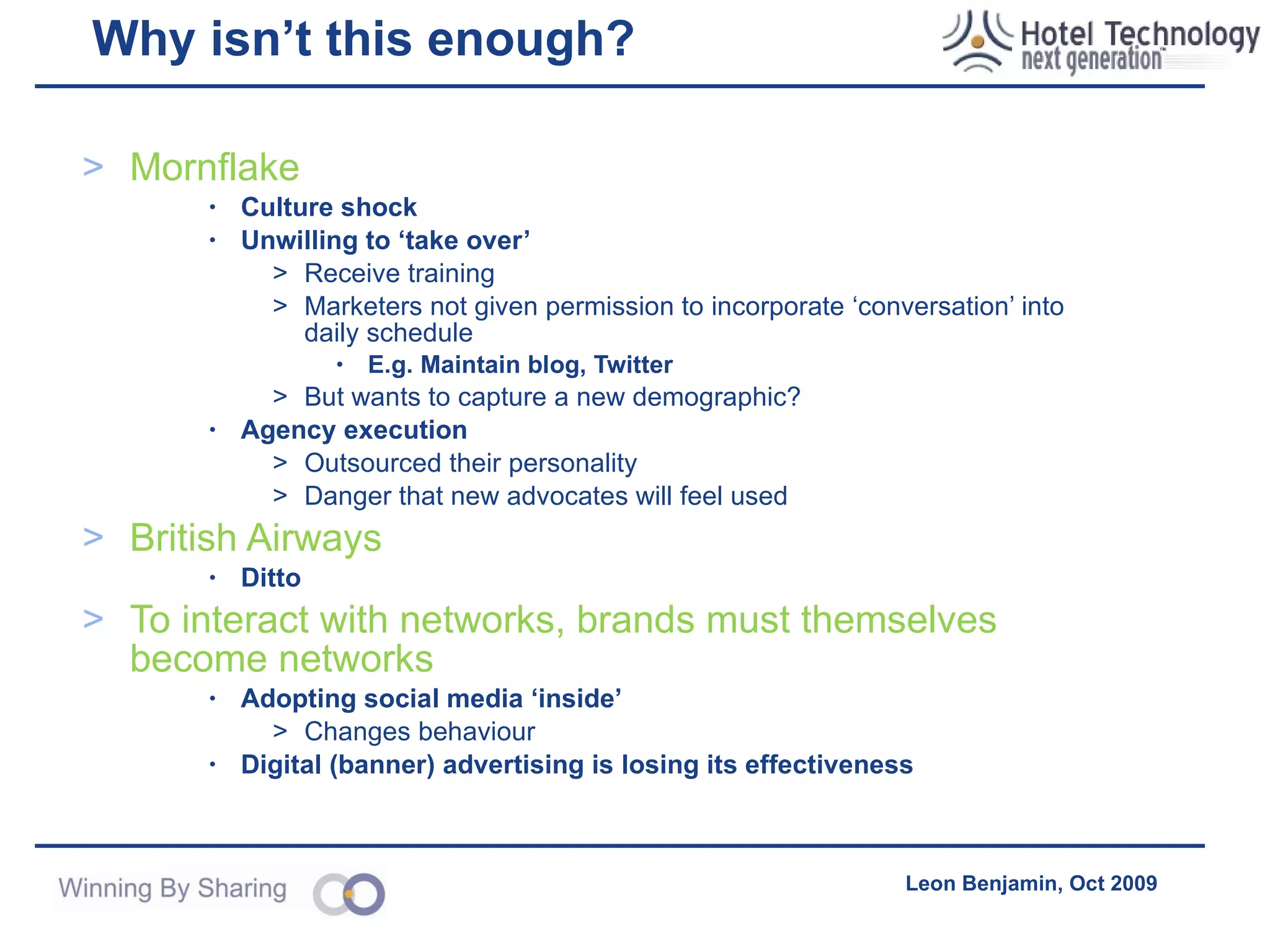 Why isn't this enough?

Hotel Technology next generation

> Mornflake
• Culture shock
• Unwilling to 'take over'
> Receive training
> Marketers not given permission to incorporate 'conversation' into daily schedule
• E.g. Maintain blog, Twitter
> But wants to capture a new demographic?
• Agency execution
> Outsourced their personality
> Danger that new advocates will feel used

> British Airways
• Ditto

> To interact with networks, brands must themselves become networks
• Adopting social media 'inside'
> Changes behaviour
• Digital (banner) advertising is losing its effectiveness

Winning By Sharing

Leon Benjamin, Oct 2009